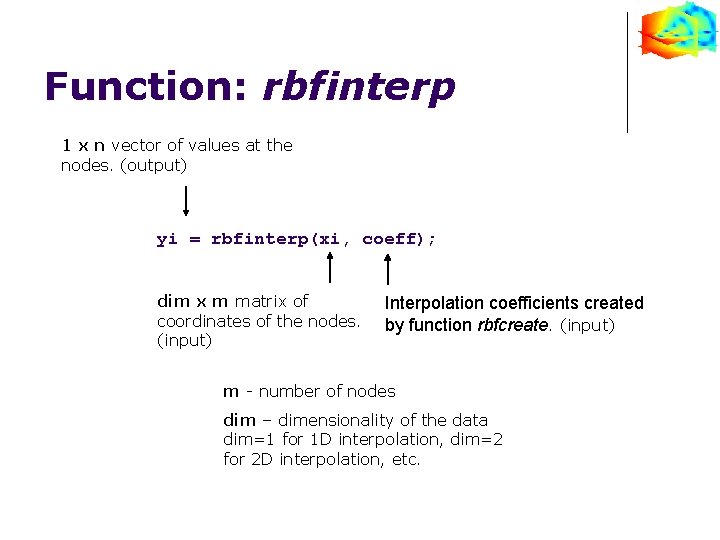 Function: rbfinterp

1 x n vector of values at the nodes. (output)

yi = rbfinterp(xi, coeff);

dim x m matrix of coordinates of the nodes. (input)

Interpolation coefficients created by function rbfcreate. (input)

m - number of nodes

dim – dimensionality of the data dim=1 for 1D interpolation, dim=2 for 2D interpolation, etc.